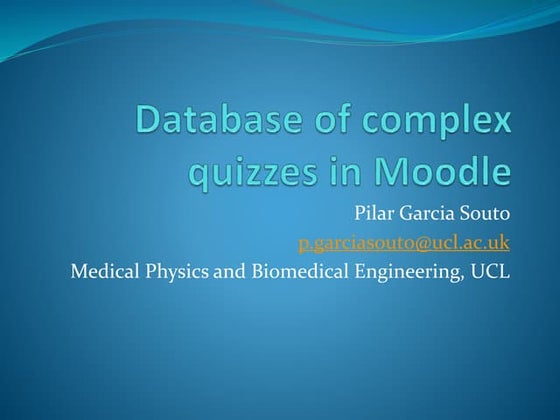 Database of complex quizzes in Moodle

Pilar Garcia Souto
p.garciasouto@ucl.ac.uk
Medical Physics and Biomedical Engineering, UCL